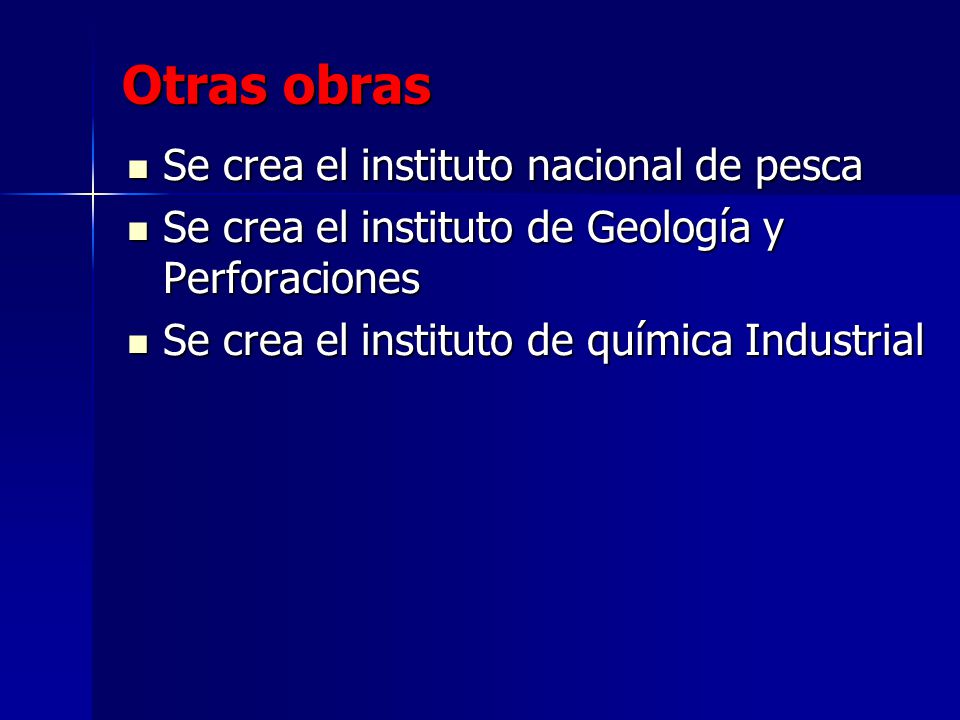 Otras obras

- Se crea el instituto nacional de pesca
- Se crea el instituto de Geología y Perforaciones
- Se crea el instituto de química Industrial